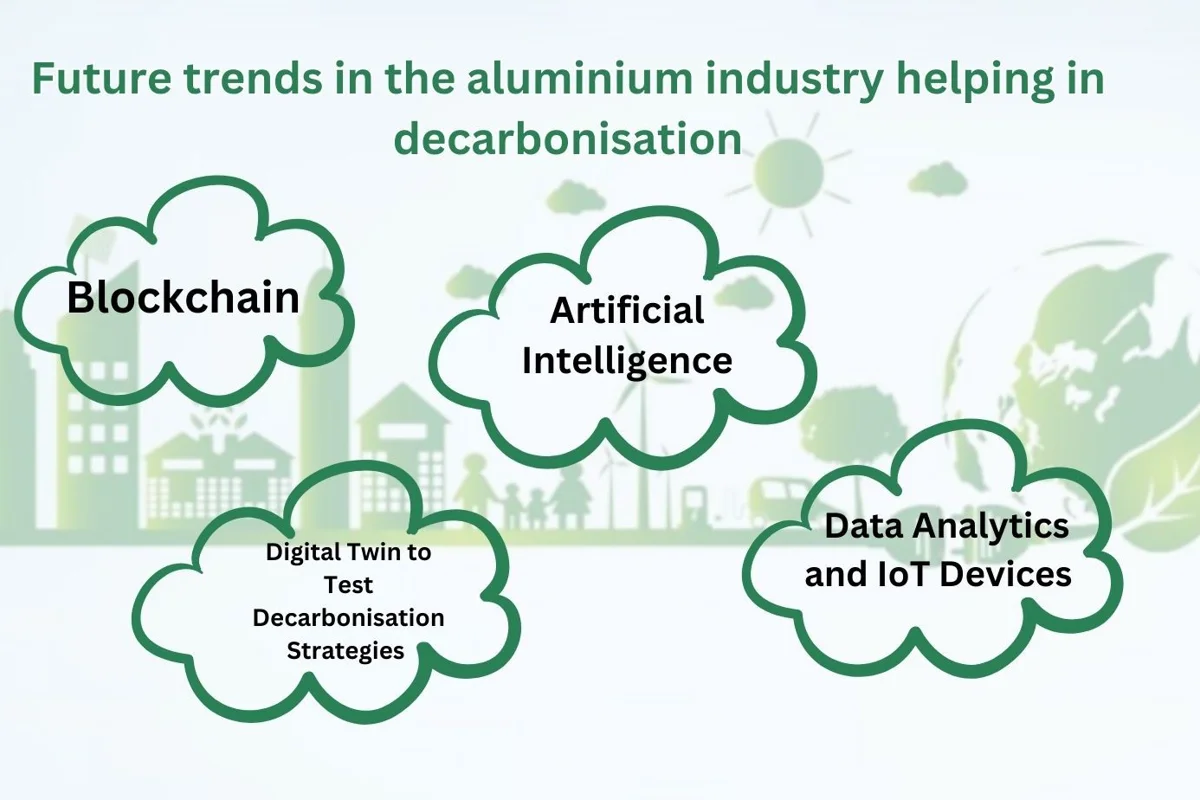 Future trends in the aluminium industry helping in decarbonisation

Blockchain

Artificial Intelligence

Digital Twin to Test Decarbonisation Strategies

Data Analytics and IoT Devices